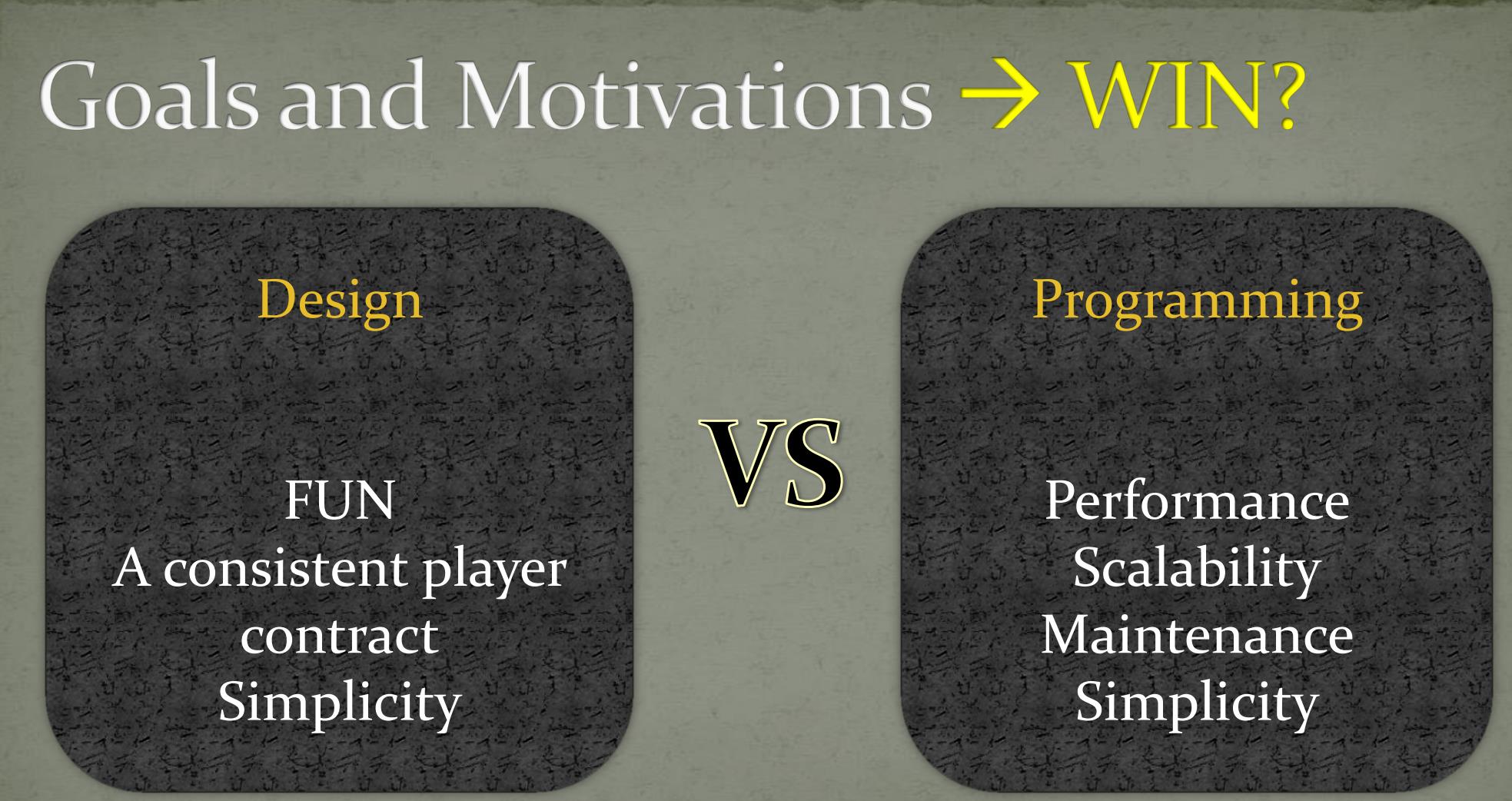 Goals and Motivations → WIN?

Design

FUN
A consistent player contract
Simplicity

VS

Programming

Performance
Scalability
Maintenance
Simplicity